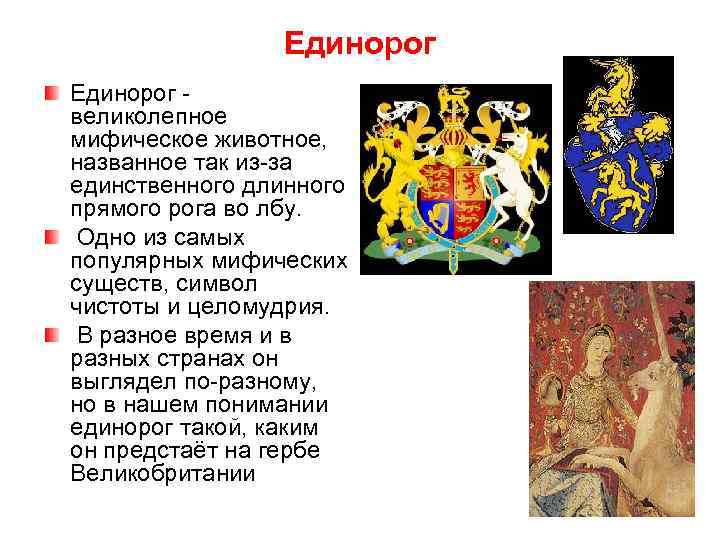 Единорог

Единорог - великолепное мифическое животное, названное так из-за единственного длинного прямого рога во лбу.

Одно из самых популярных мифических существ, символ чистоты и целомудрия.

В разное время и в разных странах он выглядел по-разному, но в нашем понимании единорог такой, каким он предстаёт на гербе Великобритании